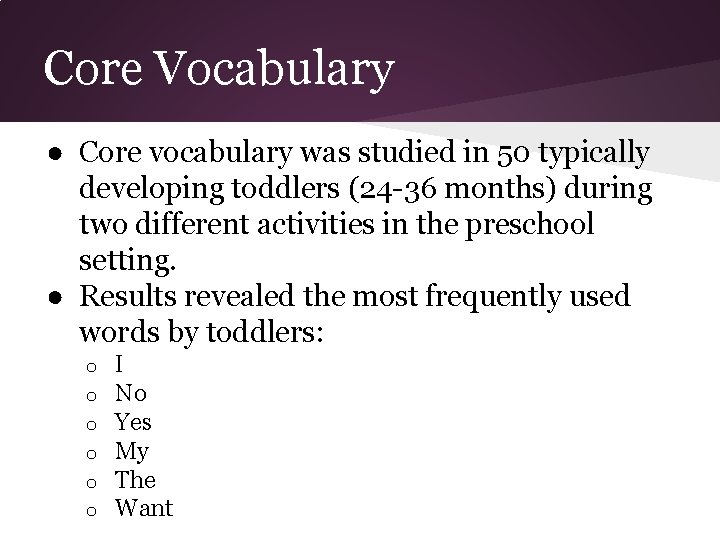 Core Vocabulary

● Core vocabulary was studied in 50 typically developing toddlers (24-36 months) during two different activities in the preschool setting.
● Results revealed the most frequently used words by toddlers:
  ○ I
  ○ No
  ○ Yes
  ○ My
  ○ The
  ○ Want